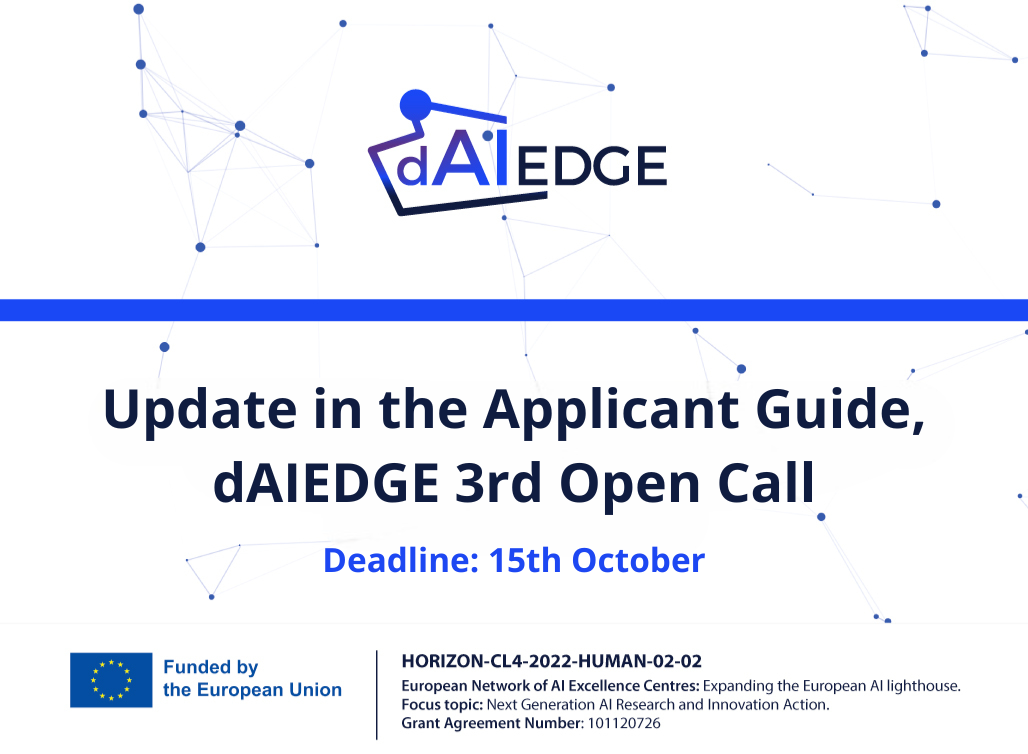 dAIEDGE

Update in the Applicant Guide, dAIEDGE 3rd Open Call

Deadline: 15th October

Funded by the European Union

HORIZON-CL4-2022-HUMAN-02-02

European Network of AI Excellence Centres: Expanding the European AI lighthouse.
Focus topic: Next Generation AI Research and Innovation Action.
Grant Agreement Number: 101120726